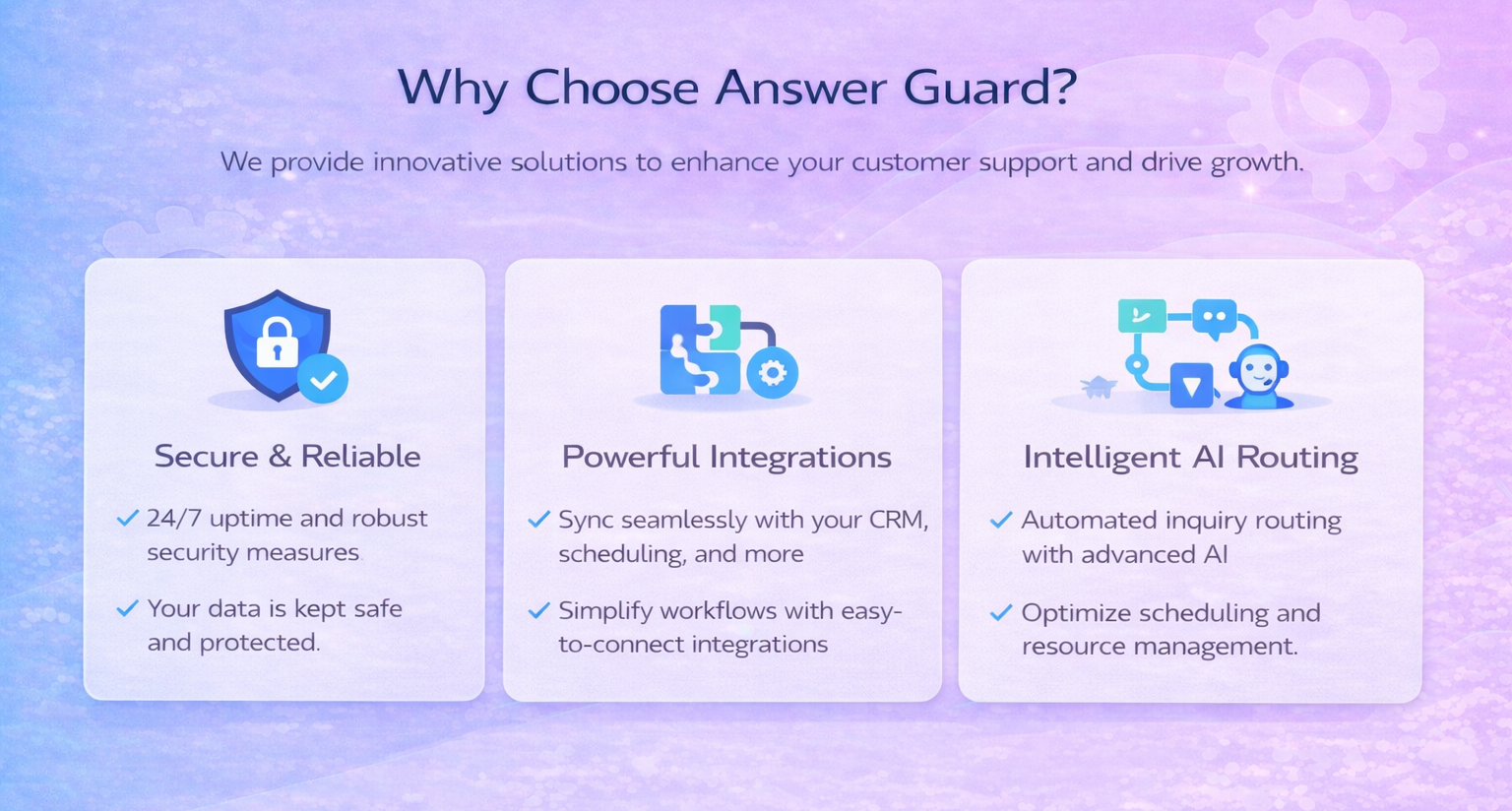 Why Choose Answer Guard?

We provide innovative solutions to enhance your customer support and drive growth.

Secure & Reliable

✓ 24/7 uptime and robust security measures

✓ Your data is kept safe and protected.

Powerful Integrations

✓ Sync seamlessly with your CRM, scheduling, and more

✓ Simplify workflows with easy-to-connect integrations

Intelligent AI Routing

✓ Automated inquiry routing with advanced AI

✓ Optimize scheduling and resource management.